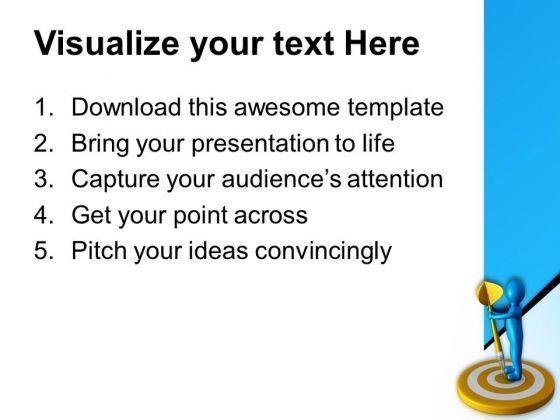 Visualize your text Here

1. Download this awesome template
2. Bring your presentation to life
3. Capture your audience's attention
4. Get your point across
5. Pitch your ideas convincingly